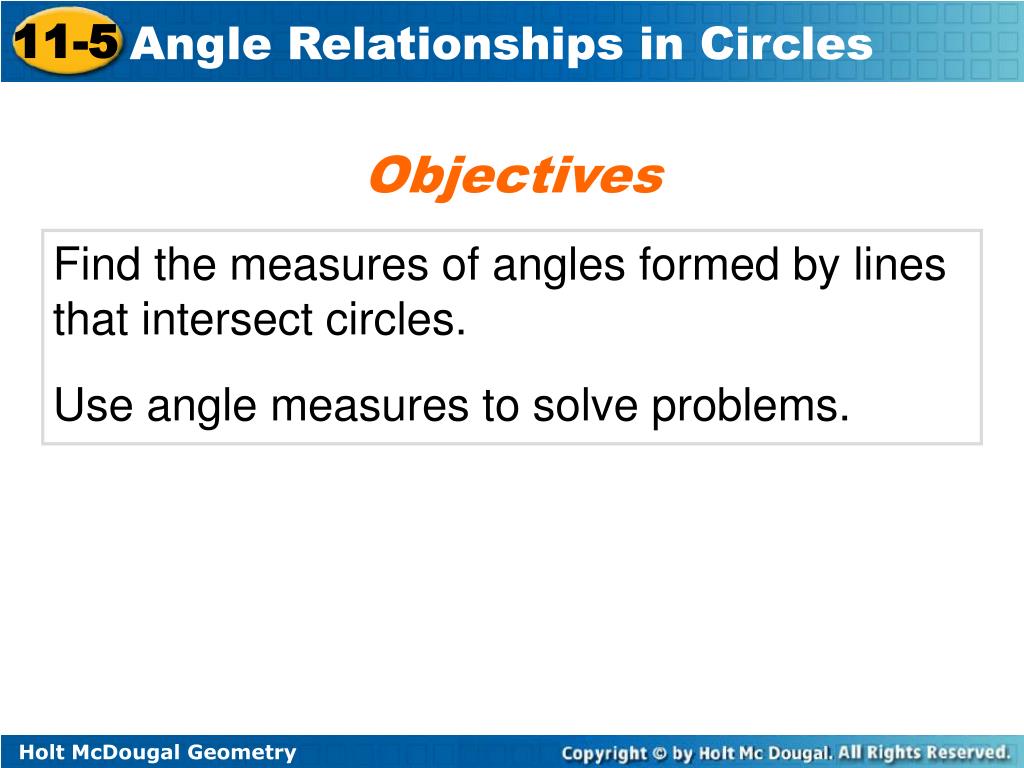 11-5 Angle Relationships in Circles

Objectives

Find the measures of angles formed by lines that intersect circles.

Use angle measures to solve problems.

Holt McDougal Geometry

Copyright © by Holt Mc Dougal. All Rights Reserved.